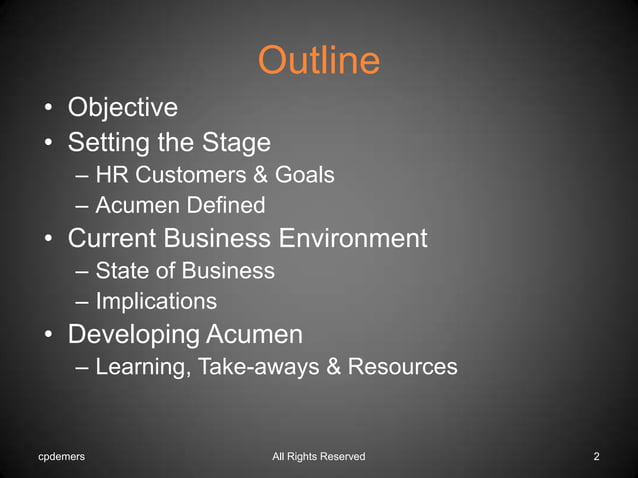 Outline

• Objective
• Setting the Stage
– HR Customers & Goals
– Acumen Defined
• Current Business Environment
– State of Business
– Implications
• Developing Acumen
– Learning, Take-aways & Resources

cpdemers All Rights Reserved 2